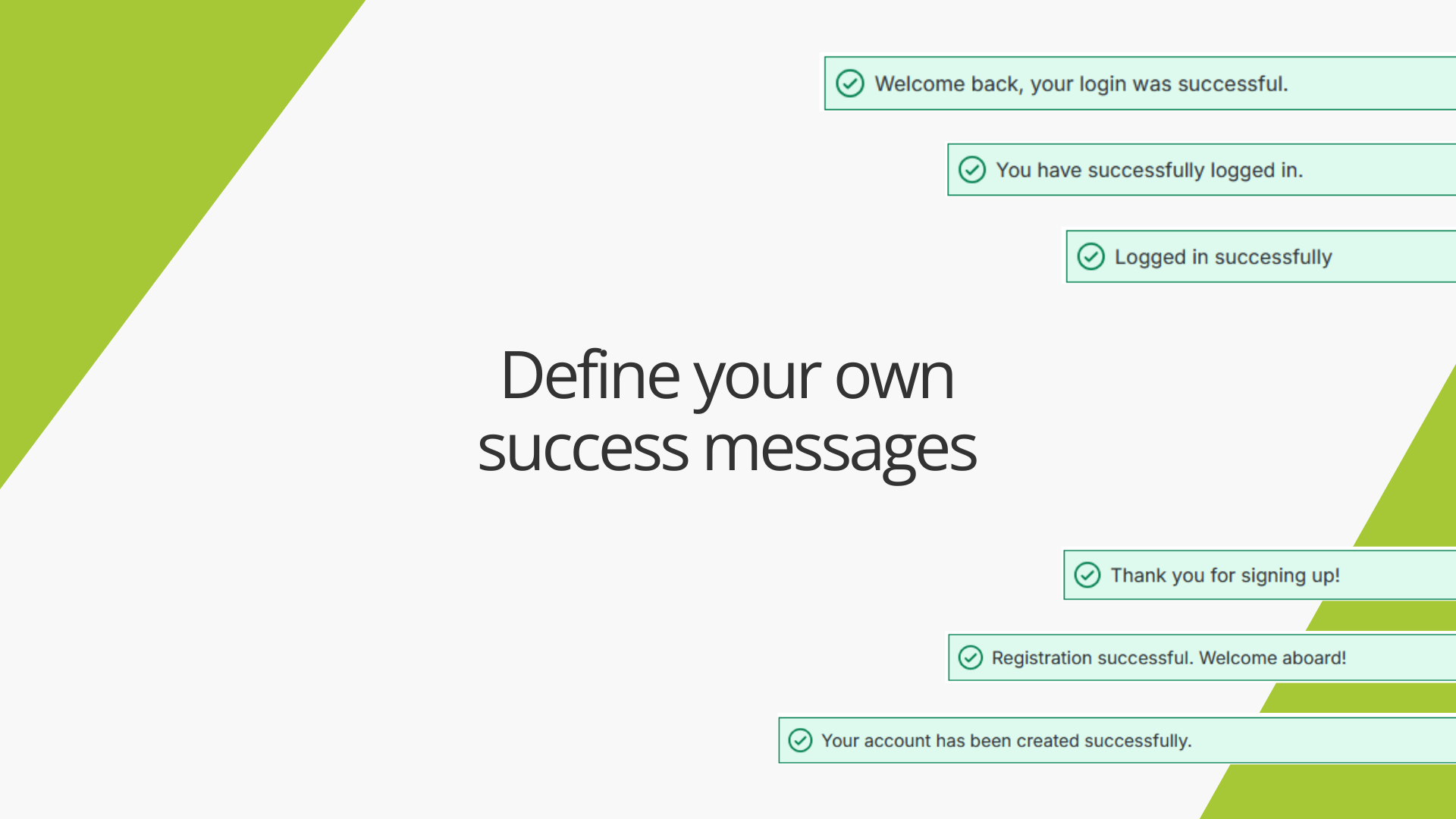 Welcome back, your login was successful.

You have successfully logged in.

Logged in successfully

Define your own success messages

Thank you for signing up!

Registration successful. Welcome aboard!

Your account has been created successfully.